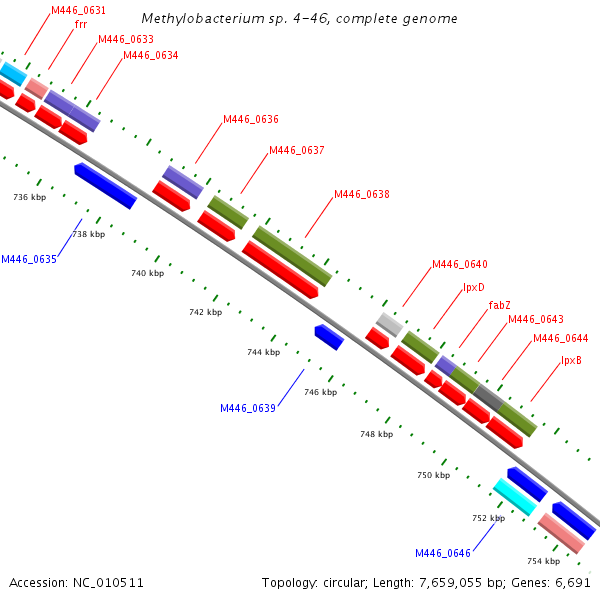 Methylobacterium sp. 4-46, complete genome

M446_0631
frr
M446_0633
M446_0634
M446_0636
M446_0637
M446_0638
M446_0640
lpxD
fabZ
M446_0643
M446_0644
lpxB

736 kbp
738 kbp
M446_0635
740 kbp
742 kbp
744 kbp
746 kbp
M446_0639
748 kbp
750 kbp
752 kbp
M446_0646
754 kbp

Accession: NC_010511
Topology: circular; Length: 7,659,055 bp; Genes: 6,691